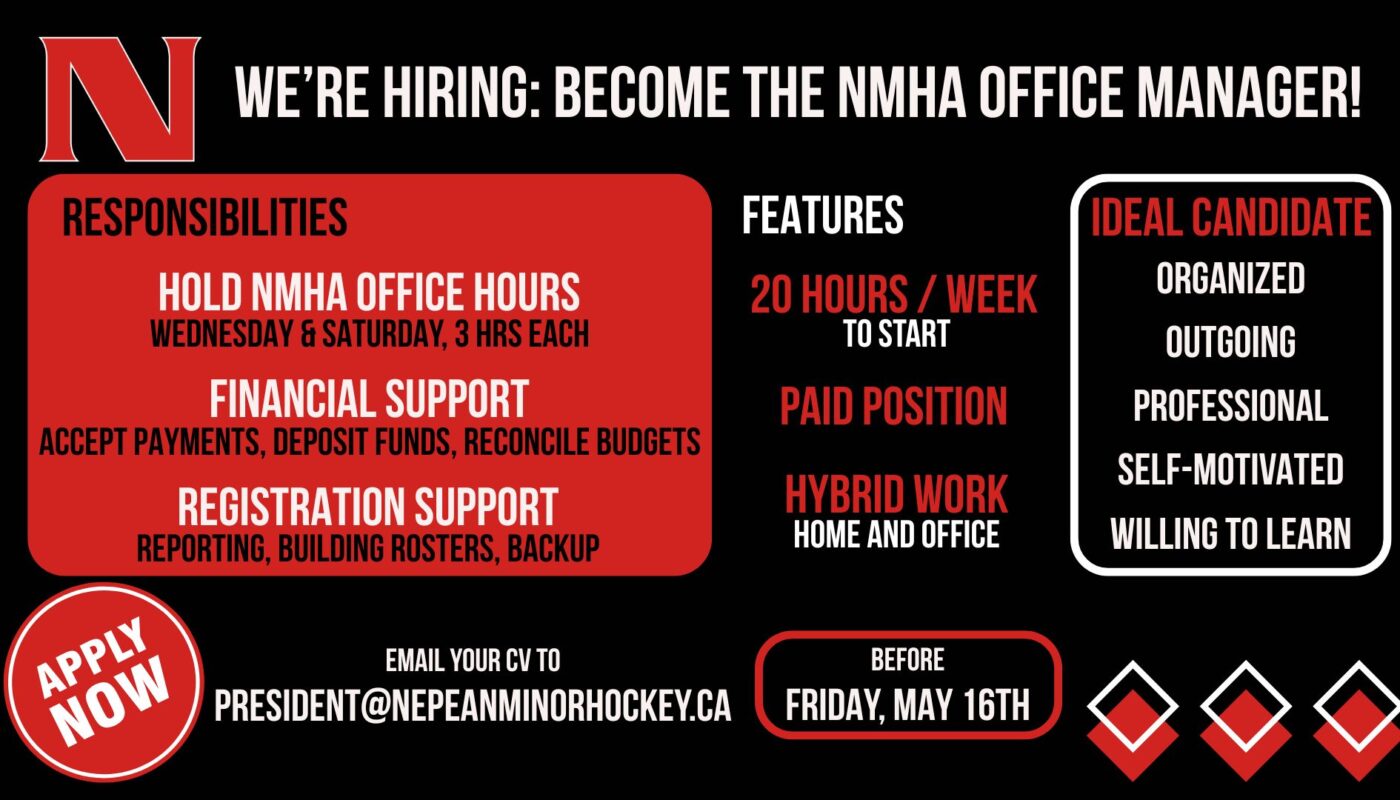 N

WE'RE HIRING: BECOME THE NMHA OFFICE MANAGER!

RESPONSIBILITIES

HOLD NMHA OFFICE HOURS
WEDNESDAY & SATURDAY, 3 HRS EACH

FINANCIAL SUPPORT
ACCEPT PAYMENTS, DEPOSIT FUNDS, RECONCILE BUDGETS

REGISTRATION SUPPORT
REPORTING, BUILDING ROSTERS, BACKUP

FEATURES

20 HOURS / WEEK
TO START

PAID POSITION

HYBRID WORK
HOME AND OFFICE

IDEAL CANDIDATE
ORGANIZED
OUTGOING
PROFESSIONAL
SELF-MOTIVATED
WILLING TO LEARN

APPLY NOW

EMAIL YOUR CV TO
PRESIDENT@NEPEANMINORHOCKEY.CA

BEFORE
FRIDAY, MAY 16TH